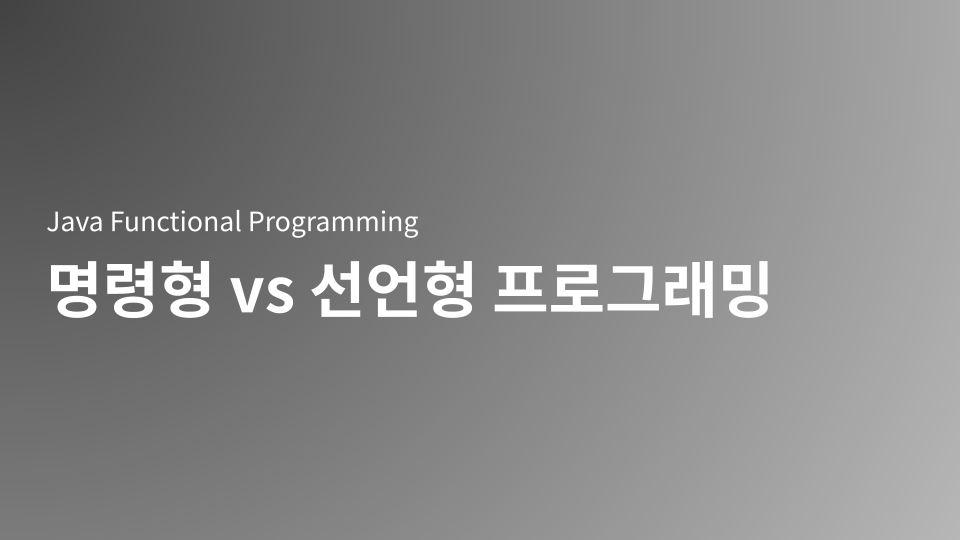 Java Functional Programming

명령형 vs 선언형 프로그래밍